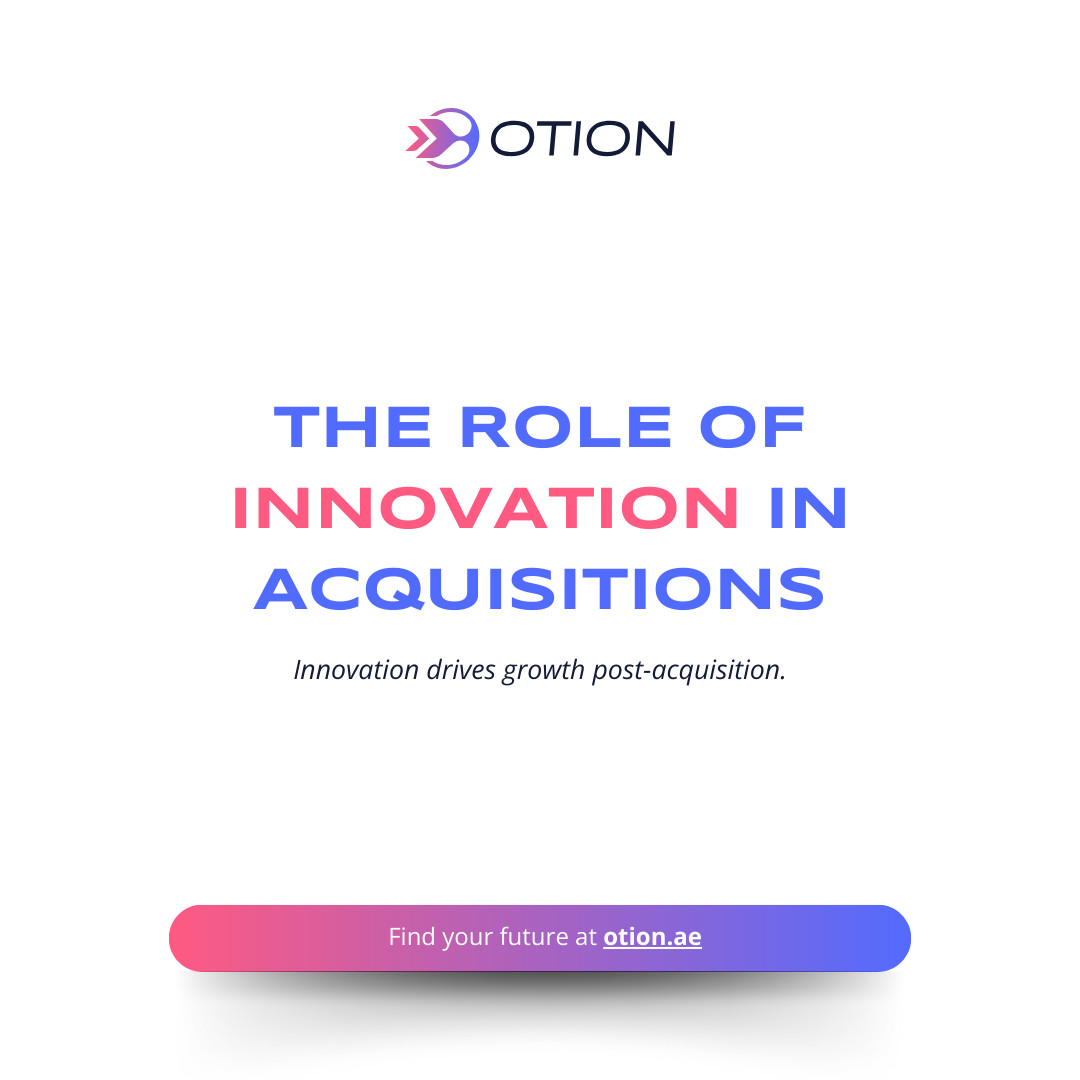 OTION

THE ROLE OF INNOVATION IN ACQUISITIONS

Innovation drives growth post-acquisition.

Find your future at otion.ae